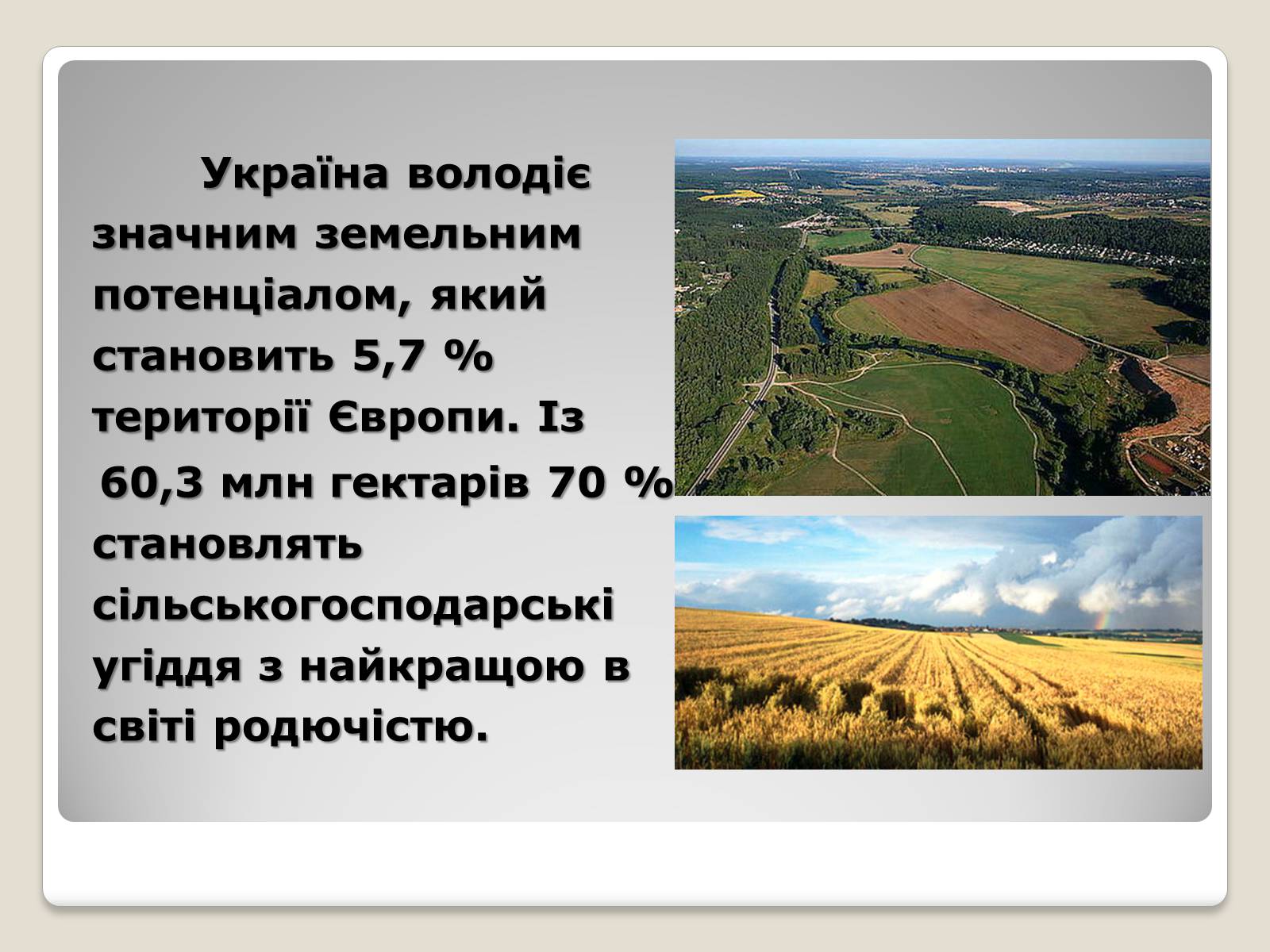 Україна володіє значним земельним потенціалом, який становить 5,7 % території Європи. Із 60,3 млн гектарів 70 % становлять сільськогосподарські угіддя з найкращою в світі родючістю.